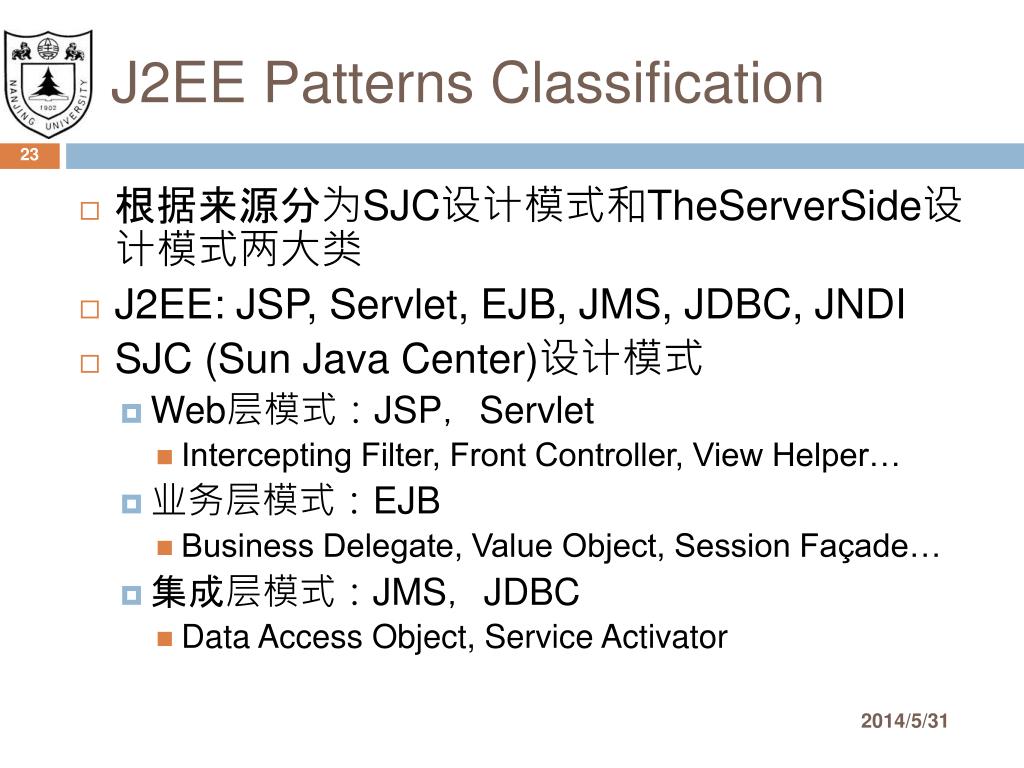 NANJING UNIVERSITY 1902

J2EE Patterns Classification

23

根据来源分为SJC设计模式和TheServerSide设计模式两大类

J2EE: JSP, Servlet, EJB, JMS, JDBC, JNDI

SJC (Sun Java Center)设计模式

Web层模式：JSP，Servlet

Intercepting Filter, Front Controller, View Helper…

业务层模式：EJB

Business Delegate, Value Object, Session Façade…

集成层模式：JMS，JDBC

Data Access Object, Service Activator

2014/5/31